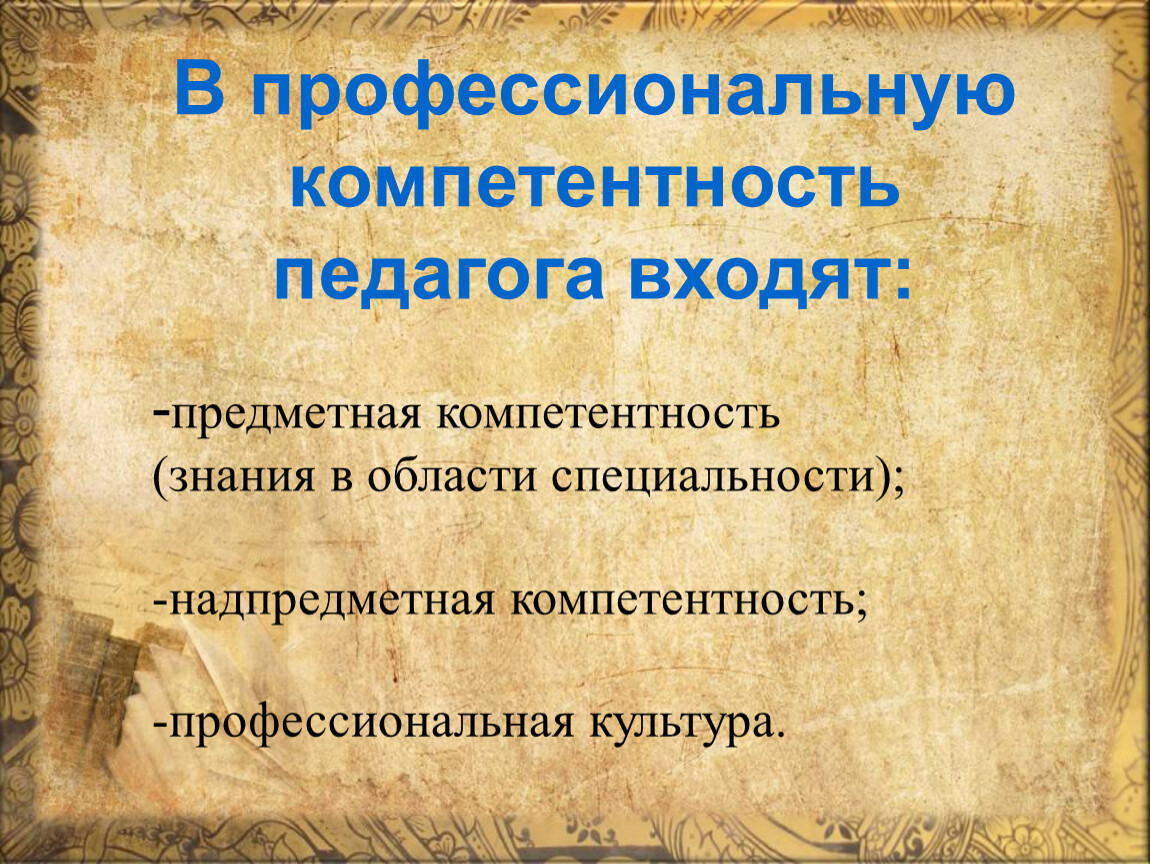 В профессиональную компетентность педагога входят:

-предметная компетентность (знания в области специальности);

-надпредметная компетентность;

-профессиональная культура.